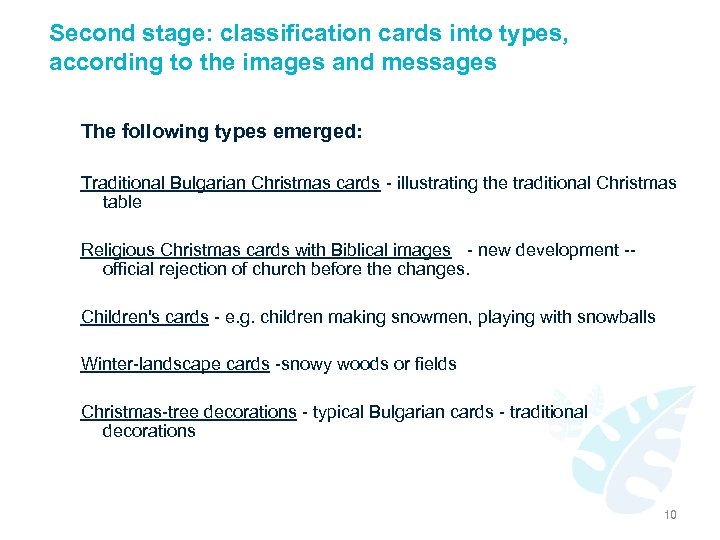 Second stage: classification cards into types, according to the images and messages

The following types emerged:

Traditional Bulgarian Christmas cards - illustrating the traditional Christmas table

Religious Christmas cards with Biblical images - new development -- official rejection of church before the changes.

Children's cards - e.g. children making snowmen, playing with snowballs

Winter-landscape cards -snowy woods or fields

Christmas-tree decorations - typical Bulgarian cards - traditional decorations

10